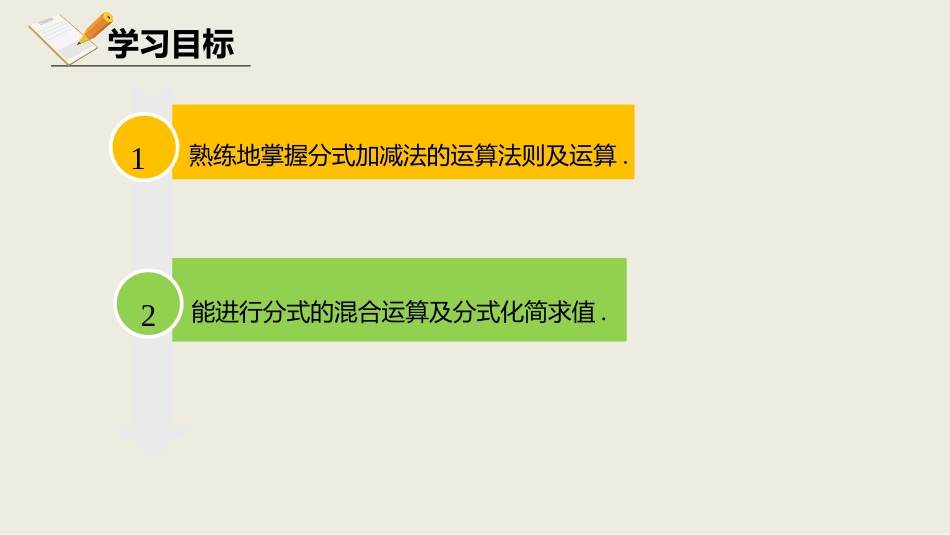 学习目标

1

熟练地掌握分式加减法的运算法则及运算 .

2

能进行分式的混合运算及分式化简求值 .